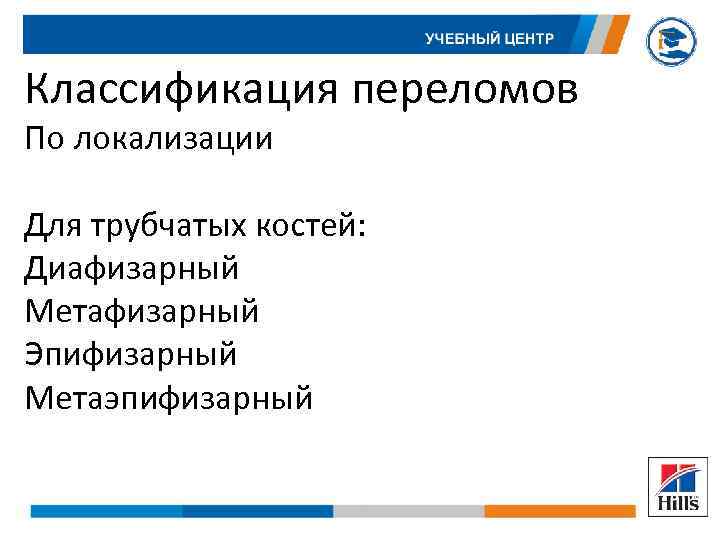 УЧЕБНЫЙ ЦЕНТР

Классификация переломов
По локализации

Для трубчатых костей:
Диафизарный
Метафизарный
Эпифизарный
Метаэпифизарный

Hill's